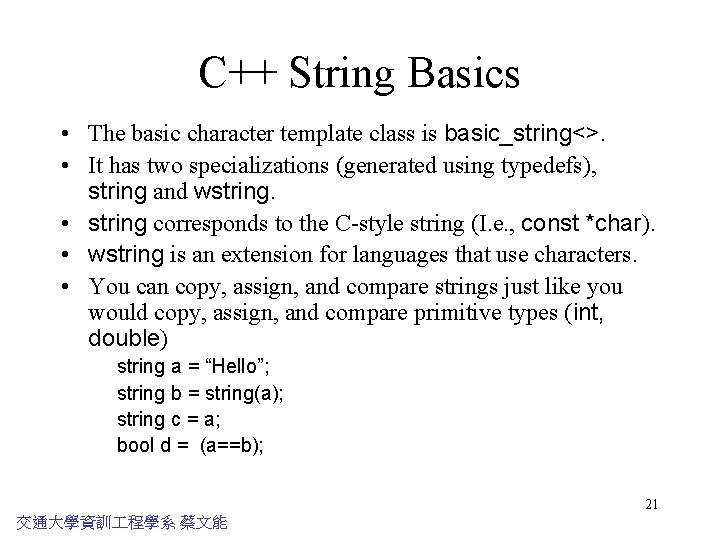 C++ String Basics

• The basic character template class is basic_string<>.

• It has two specializations (generated using typedefs), string and wstring.

• string corresponds to the C-style string (I.e., const *char).

• wstring is an extension for languages that use characters.

• You can copy, assign, and compare strings just like you would copy, assign, and compare primitive types (int, double)

string a = “Hello”;
string b = string(a);
string c = a;
bool d = (a==b);

21

交通大學資訓工程學系 蔡文能